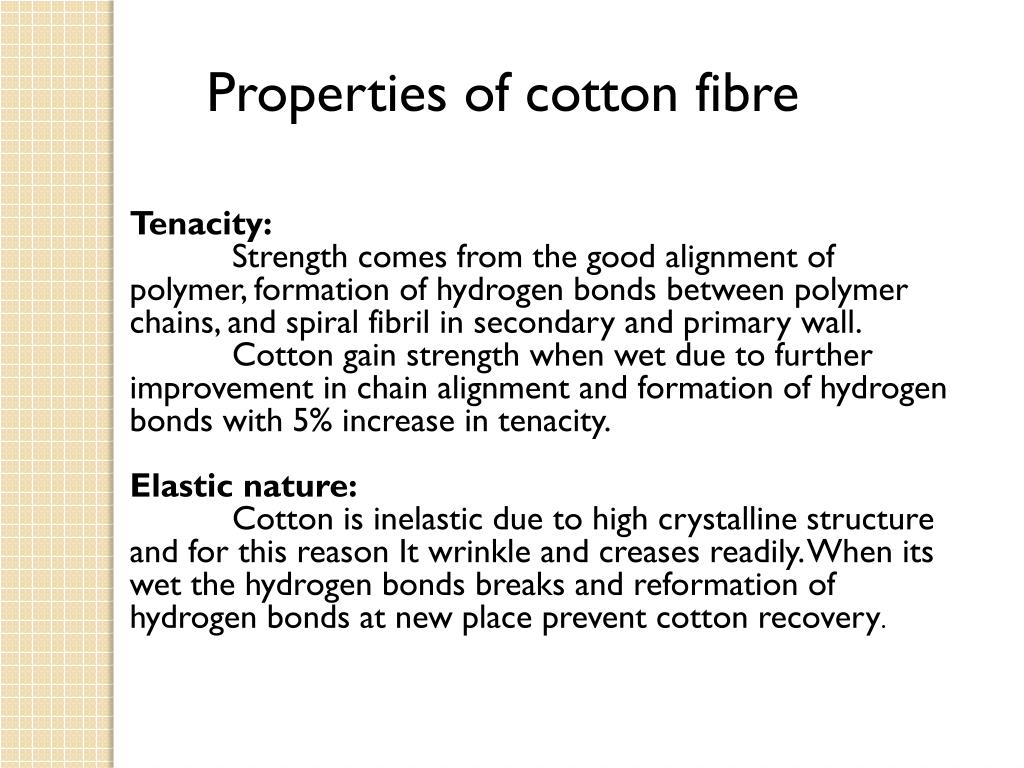 Properties of cotton fibre

Tenacity:

Strength comes from the good alignment of polymer, formation of hydrogen bonds between polymer chains, and spiral fibril in secondary and primary wall.

Cotton gain strength when wet due to further improvement in chain alignment and formation of hydrogen bonds with 5% increase in tenacity.

Elastic nature:

Cotton is inelastic due to high crystalline structure and for this reason It wrinkle and creases readily. When its wet the hydrogen bonds breaks and reformation of hydrogen bonds at new place prevent cotton recovery.